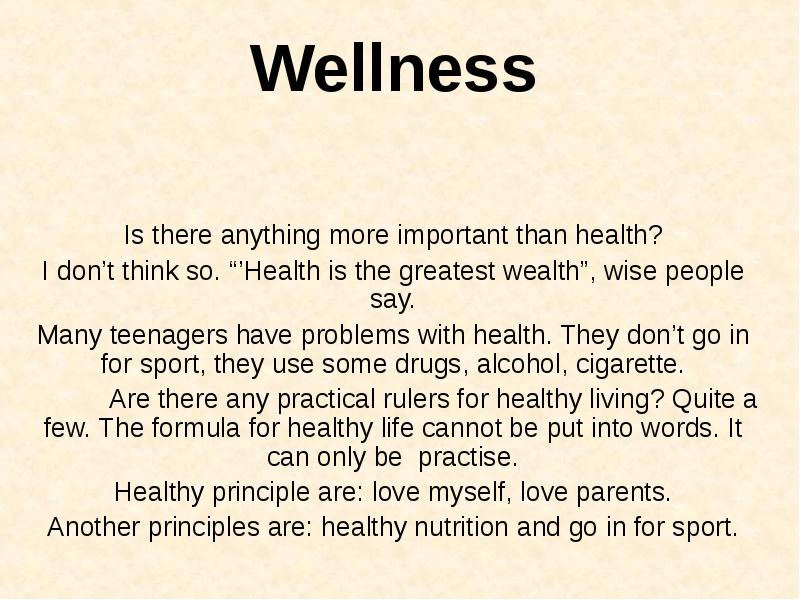 Wellness

Is there anything more important than health?

I don’t think so. “’Health is the greatest wealth”, wise people say.

Many teenagers have problems with health. They don’t go in for sport, they use some drugs, alcohol, cigarette.

Are there any practical rulers for healthy living? Quite a few. The formula for healthy life cannot be put into words. It can only be practise.

Healthy principle are: love myself, love parents.

Another principles are: healthy nutrition and go in for sport.